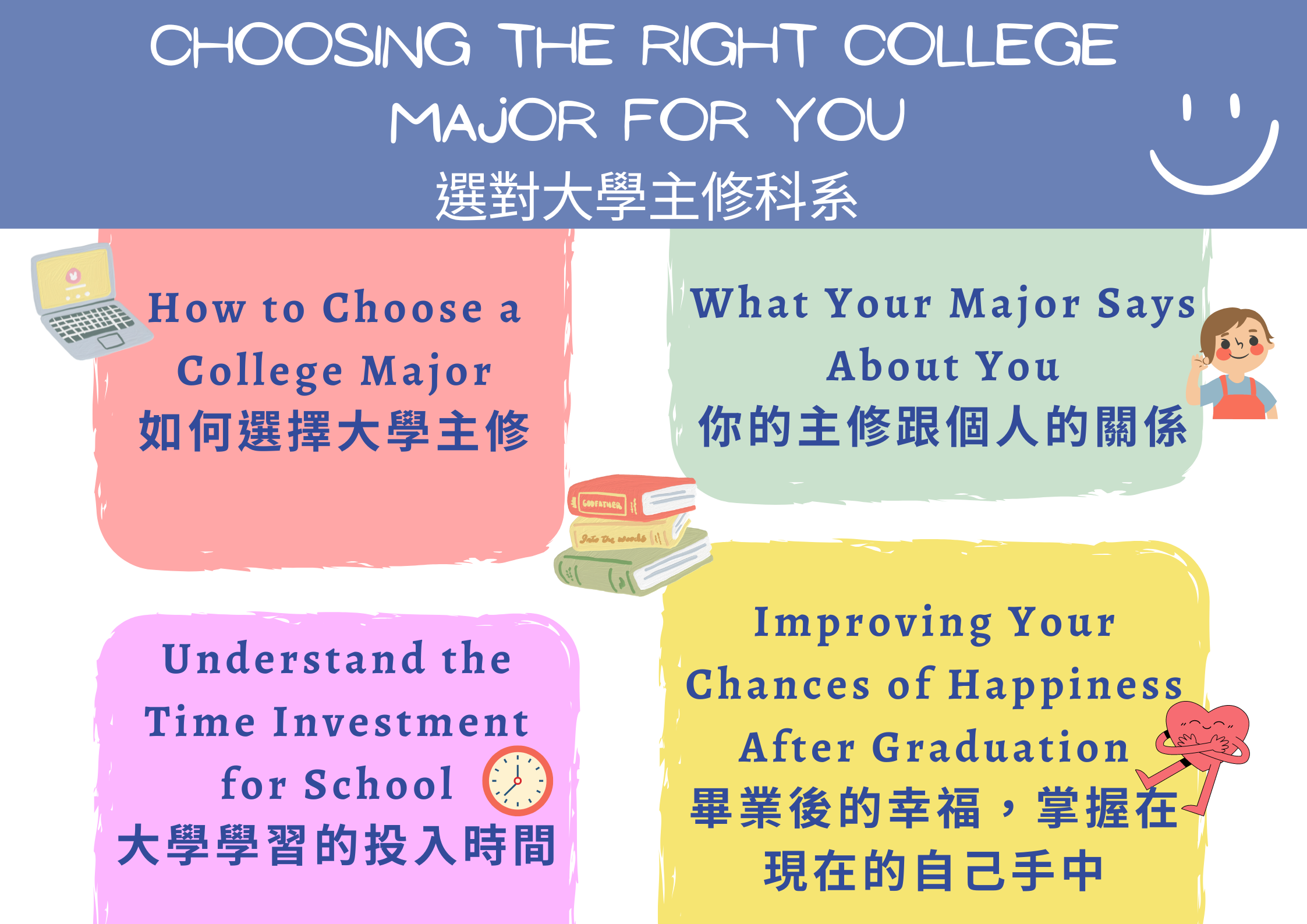 CHOOSING THE RIGHT COLLEGE MAJOR FOR YOU
選對大學主修科系

How to Choose a College Major
如何選擇大學主修

What Your Major Says About You
你的主修跟個人的關係

GODFATHER

Into the woods

Understand the Time Investment for School
大學學習的投入時間

Improving Your Chances of Happiness After Graduation
畢業後的幸福，掌握在現在的自己手中